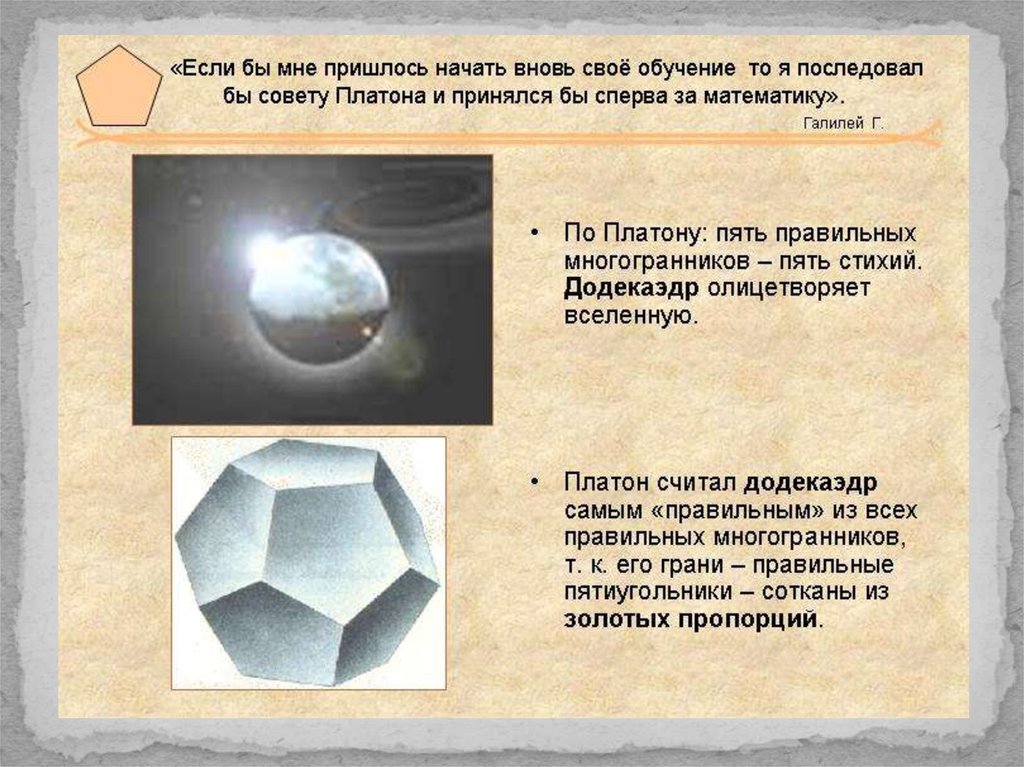 «Если бы мне пришлось начать вновь своё обучение то я последовал бы совету Платона и принялся бы сперва за математику».

Галилей Г.

• По Платону: пять правильных многогранников – пять стихий. Додекаэдр олицетворяет вселенную.

• Платон считал додекаэдр самым «правильным» из всех правильных многогранников, т. к. его грани – правильные пятиугольники – сотканы из золотых пропорций.